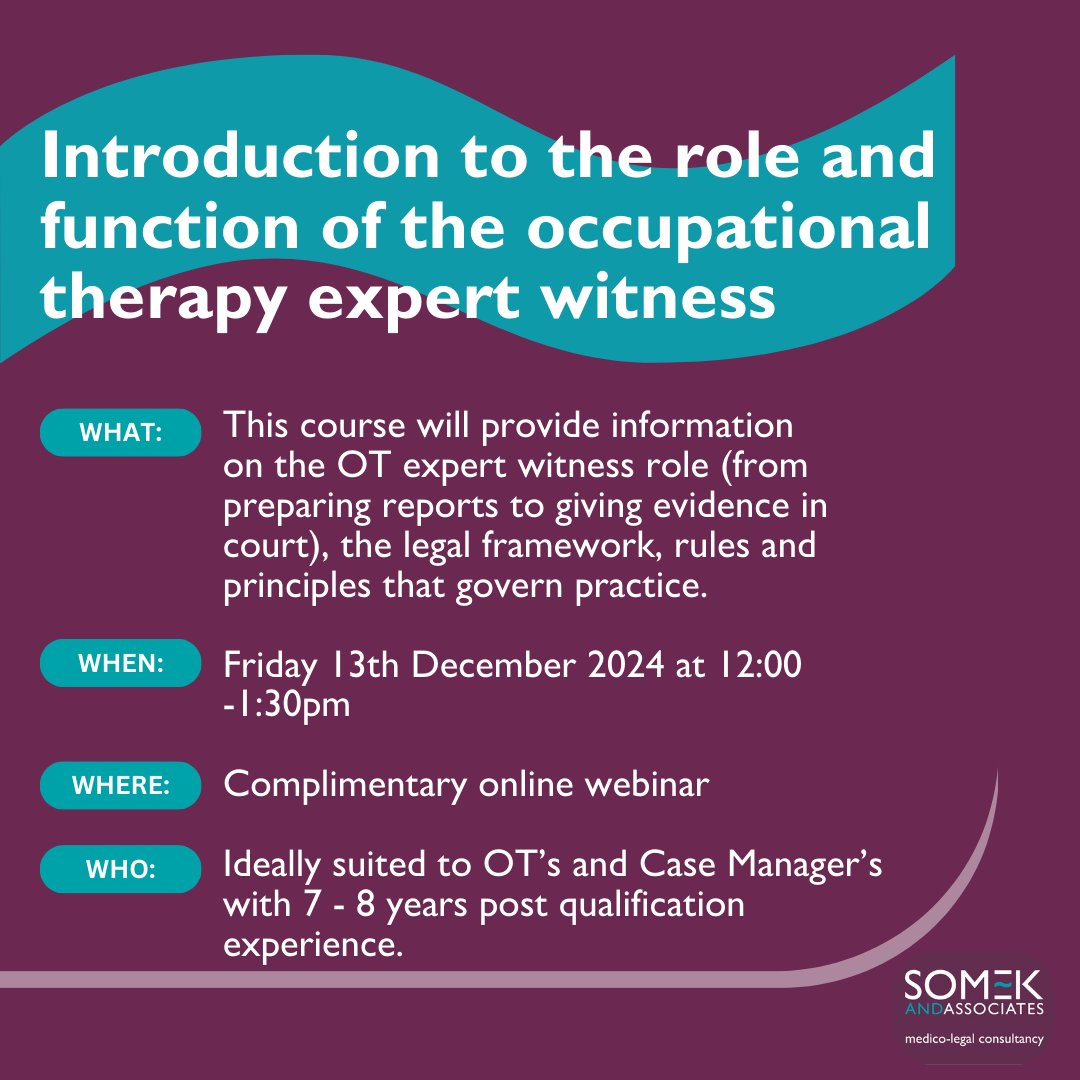 Introduction to the role and function of the occupational therapy expert witness

WHAT: This course will provide information on the OT expert witness role (from preparing reports to giving evidence in court), the legal framework, rules and principles that govern practice.

WHEN: Friday 13th December 2024 at 12:00 -1:30pm

WHERE: Complimentary online webinar

WHO: Ideally suited to OT's and Case Manager's with 7 - 8 years post qualification experience.

SOMEK
ANDASSOCIATES
medico-legal consultancy